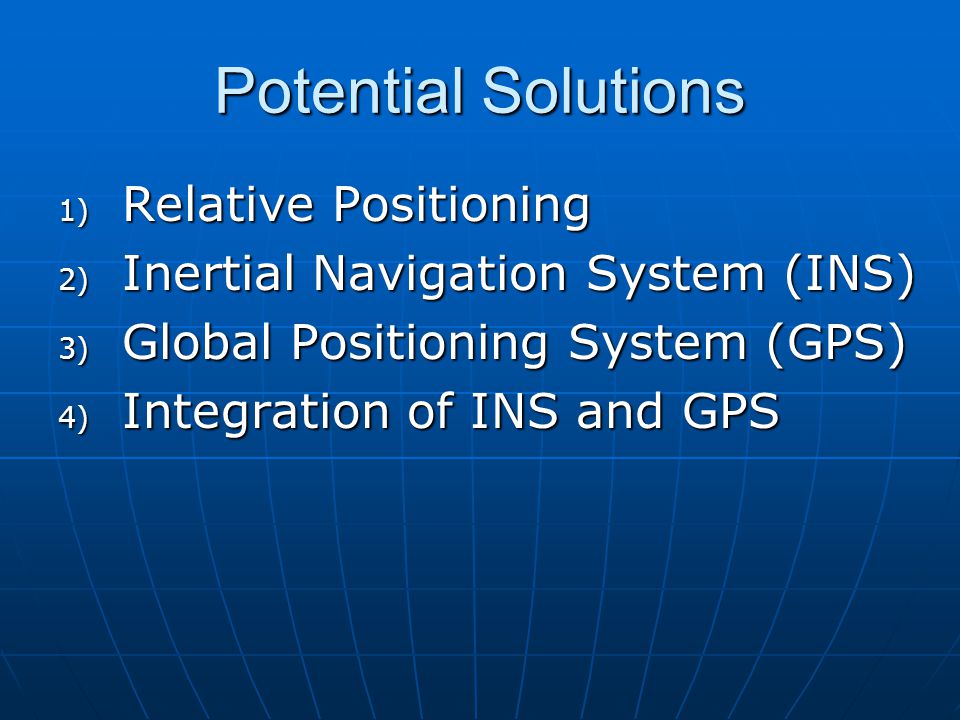 Potential Solutions

1) Relative Positioning
2) Inertial Navigation System (INS)
3) Global Positioning System (GPS)
4) Integration of INS and GPS